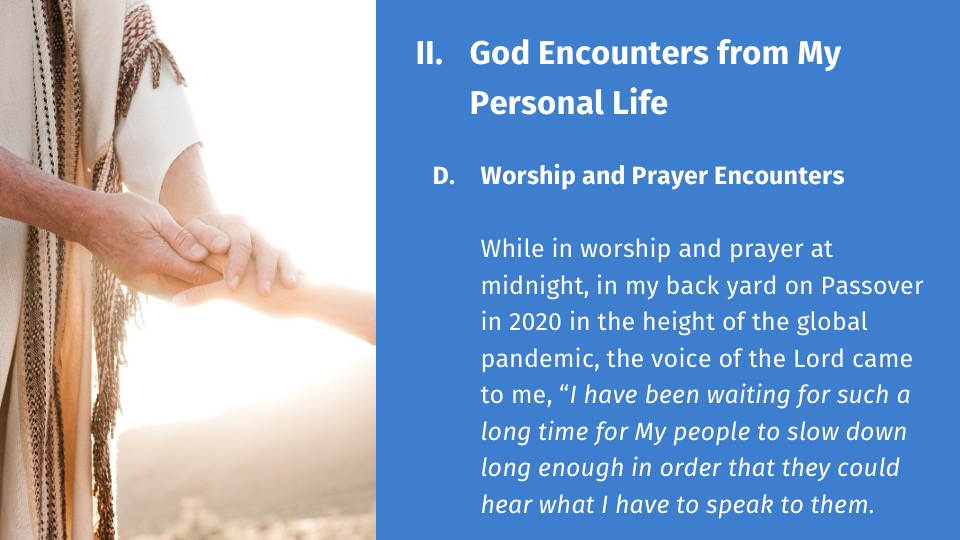 II. God Encounters from My Personal Life

D. Worship and Prayer Encounters

While in worship and prayer at midnight, in my back yard on Passover in 2020 in the height of the global pandemic, the voice of the Lord came to me, “I have been waiting for such a long time for My people to slow down long enough in order that they could hear what I have to speak to them.